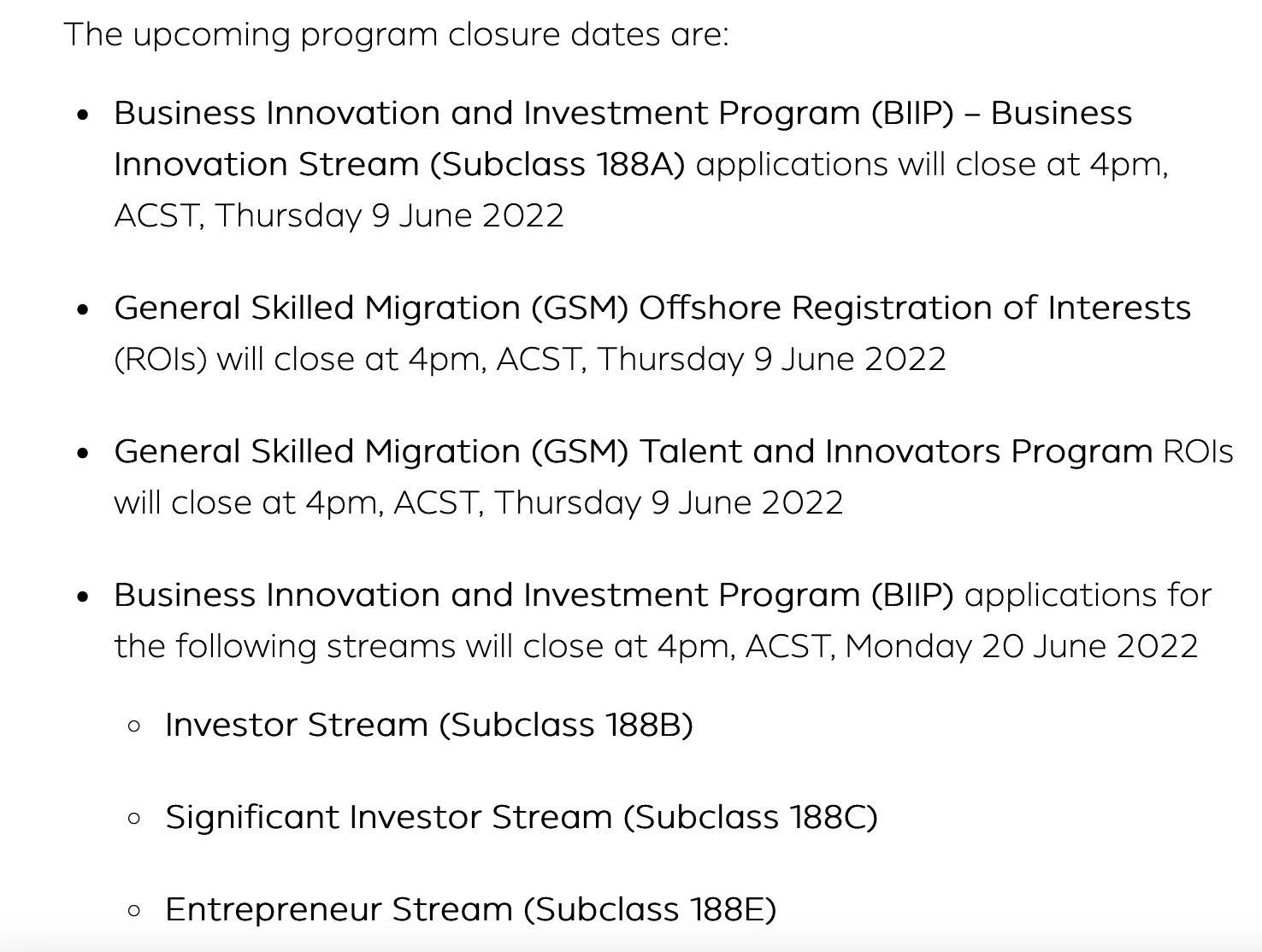 The upcoming program closure dates are:

- Business Innovation and Investment Program (BIIP) – Business Innovation Stream (Subclass 188A) applications will close at 4pm, ACST, Thursday 9 June 2022

- General Skilled Migration (GSM) Offshore Registration of Interests (ROIs) will close at 4pm, ACST, Thursday 9 June 2022

- General Skilled Migration (GSM) Talent and Innovators Program ROIs will close at 4pm, ACST, Thursday 9 June 2022

- Business Innovation and Investment Program (BIIP) applications for the following streams will close at 4pm, ACST, Monday 20 June 2022

  - Investor Stream (Subclass 188B)

  - Significant Investor Stream (Subclass 188C)

  - Entrepreneur Stream (Subclass 188E)